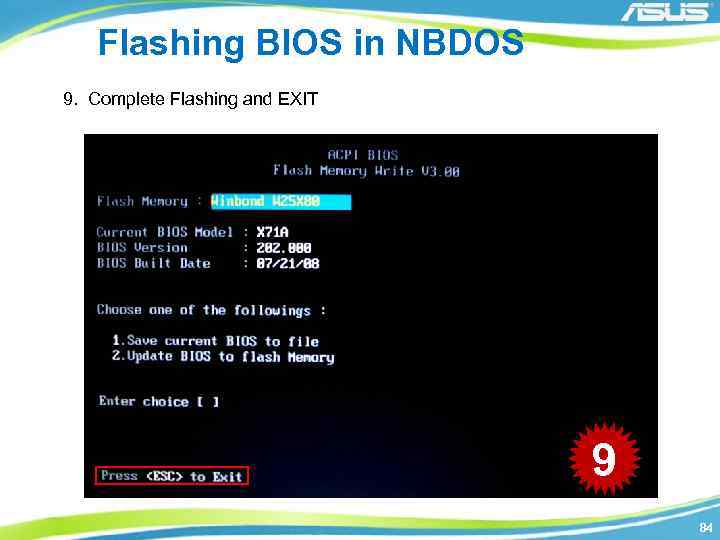 ASUS

Flashing BIOS in NBDOS

9. Complete Flashing and EXIT

ACPI BIOS
Flash Memory Write V3.00

Flash Memory : Winbond W25X80

Current BIOS Model : X71A
BIOS Version : 202.000
BIOS Built Date : 07/21/08

Choose one of the followings :

1.Save current BIOS to file
2.Update BIOS to flash Memory

Enter choice [ ]

Press <ESC> to Exit

9

84